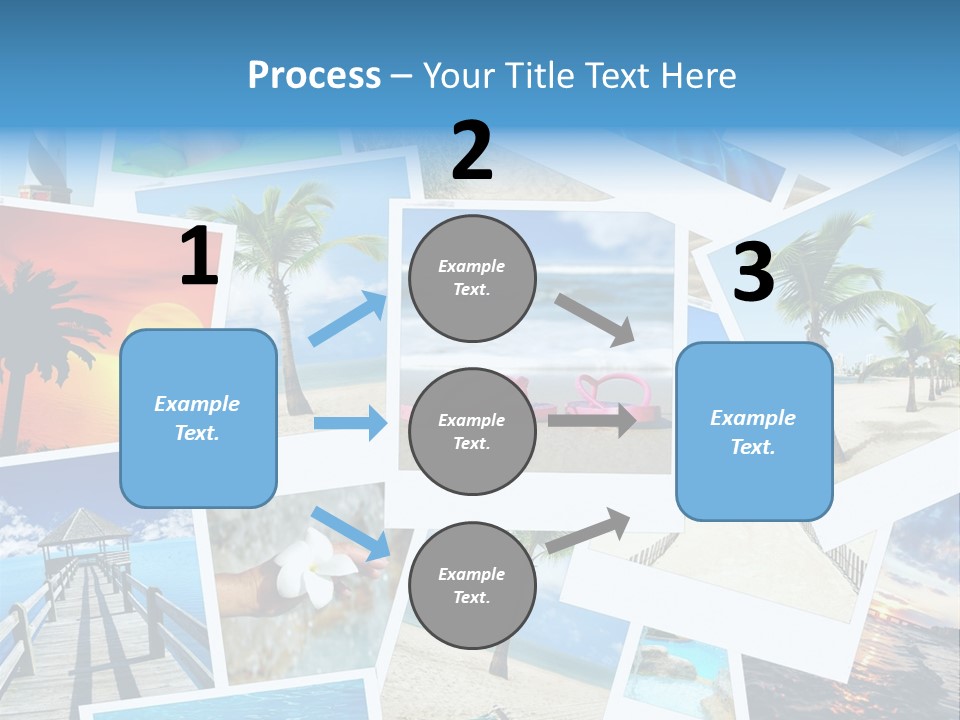 Process – Your Title Text Here

1

Example Text.

2

Example Text.

Example Text.

Example Text.

3

Example Text.